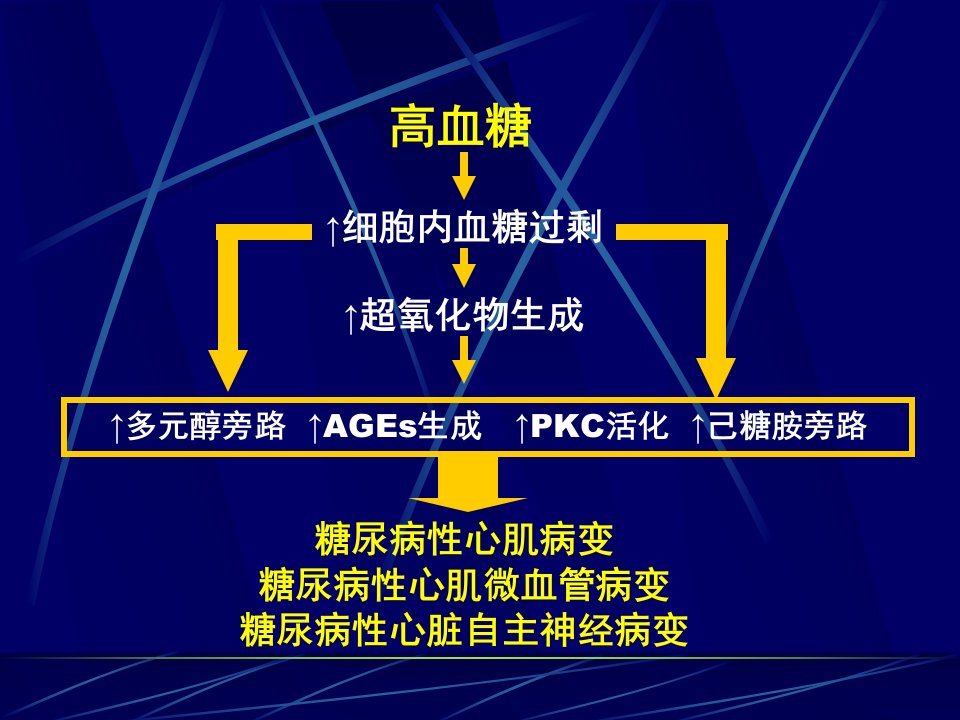 高血糖

↑细胞内血糖过剩

↑超氧化物生成

↑多元醇旁路 ↑AGEs生成 ↑PKC活化 ↑己糖胺旁路

糖尿病性心肌病变
糖尿病性心肌微血管病变
糖尿病性心脏自主神经病变